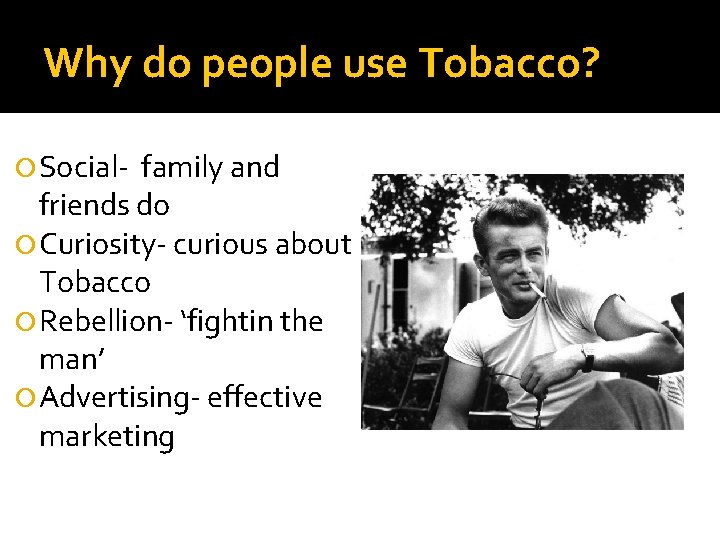 Why do people use Tobacco?

Social- family and friends do
Curiosity- curious about Tobacco
Rebellion- ‘fightin the man’
Advertising- effective marketing